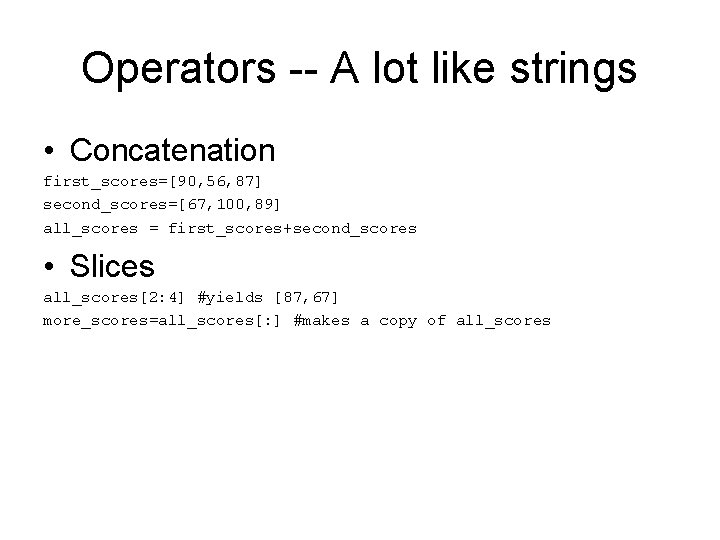 Operators -- A lot like strings

• Concatenation

first_scores=[90,56,87]
second_scores=[67,100,89]
all_scores = first_scores+second_scores

• Slices

all_scores[2:4] #yields [87,67]
more_scores=all_scores[:] #makes a copy of all_scores